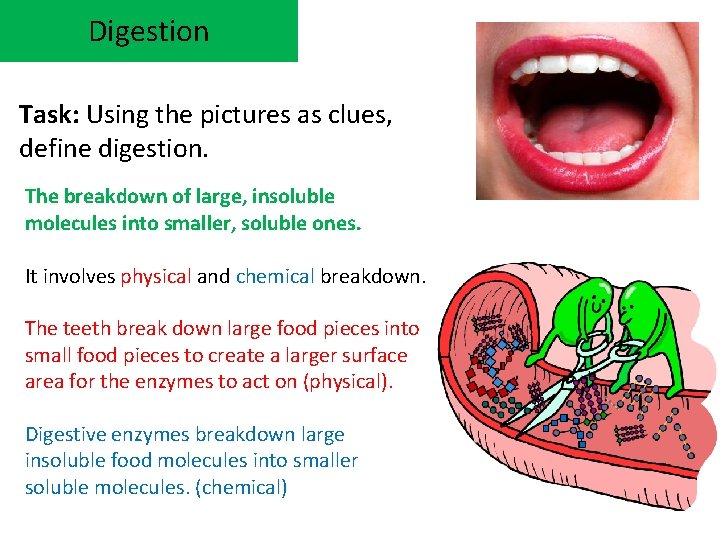 Digestion

Task: Using the pictures as clues, define digestion.

The breakdown of large, insoluble molecules into smaller, soluble ones.

It involves physical and chemical breakdown.

The teeth break down large food pieces into small food pieces to create a larger surface area for the enzymes to act on (physical).

Digestive enzymes breakdown large insoluble food molecules into smaller soluble molecules. (chemical)